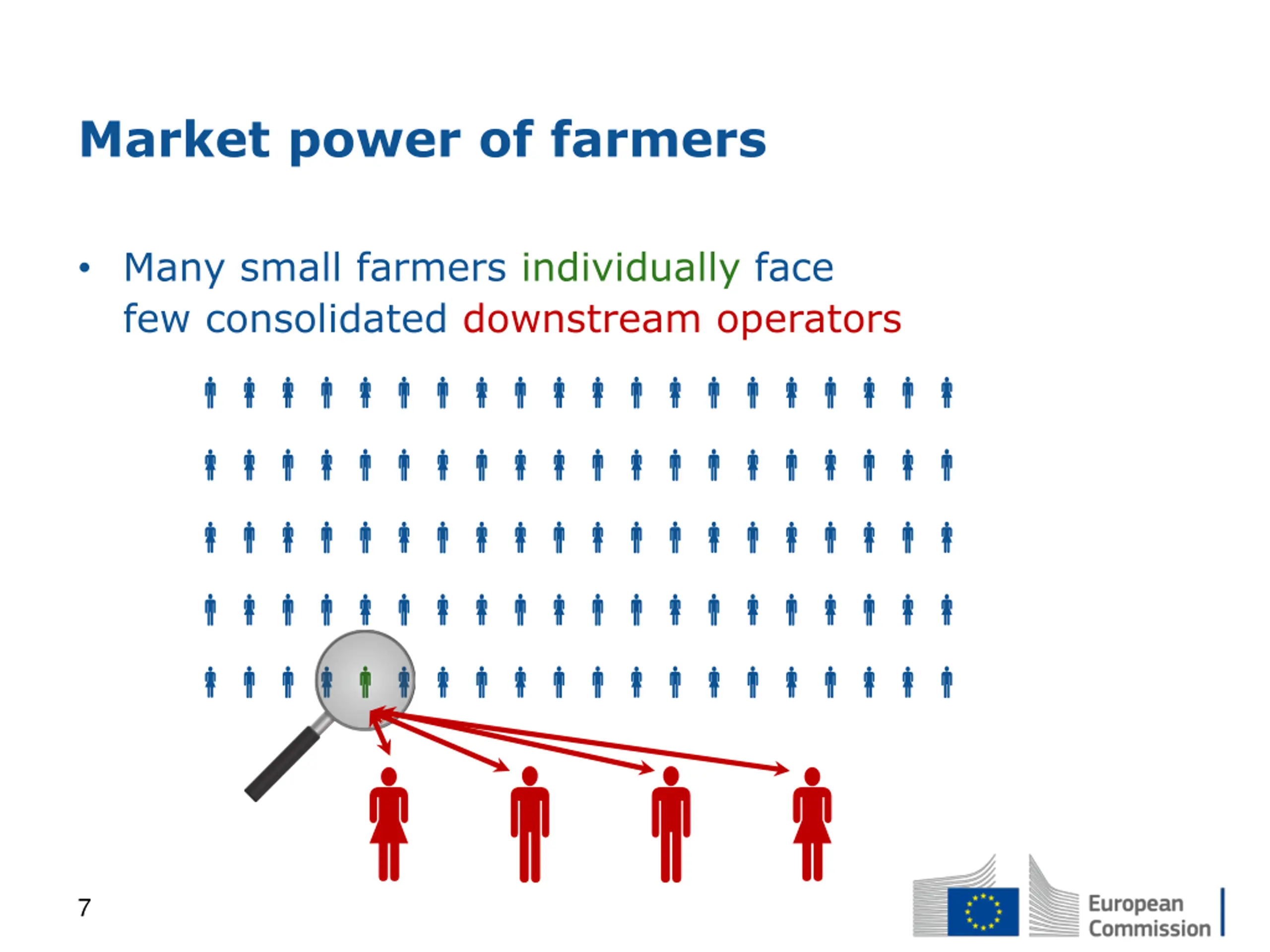 Market power of farmers

• Many small farmers individually face few consolidated downstream operators

7

European Commission